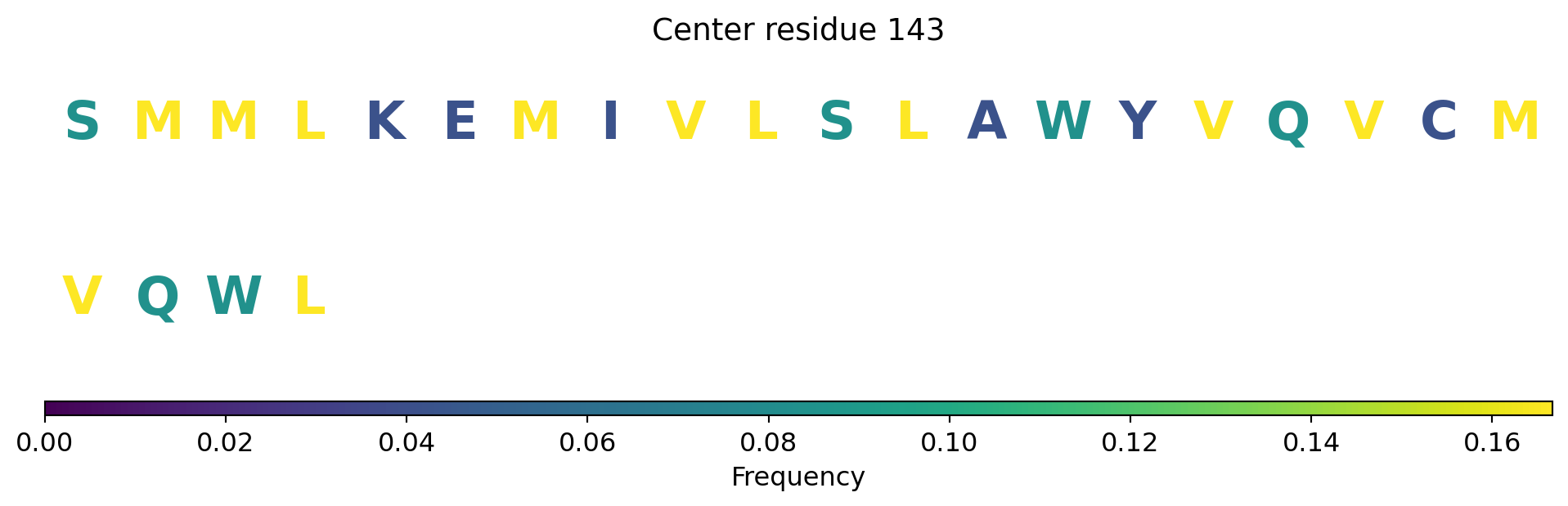 Center residue 143

S M M L K E M I V L S L A W Y V Q V C M

V Q W L

0.00 0.02 0.04 0.06 0.08 0.10 0.12 0.14 0.16

Frequency